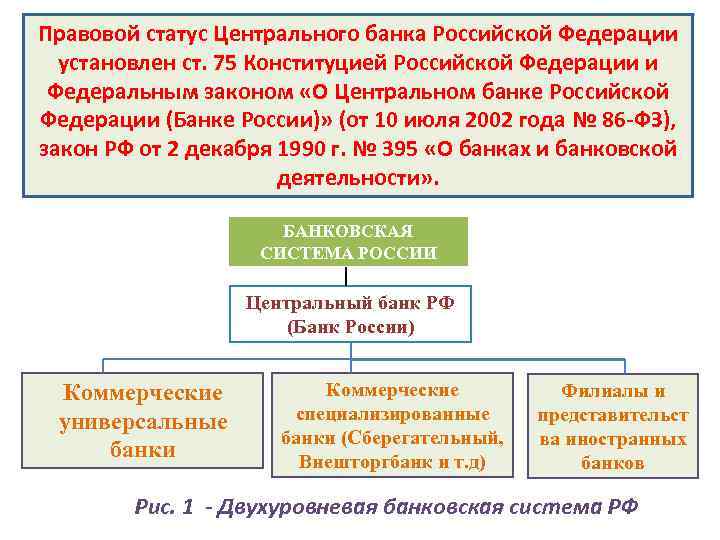 Правовой статус Центрального банка Российской Федерации установлен ст. 75 Конституцией Российской Федерации и Федеральным законом «О Центральном банке Российской Федерации (Банке России)» (от 10 июля 2002 года № 86-ФЗ), закон РФ от 2 декабря 1990 г. № 395 «О банках и банковской деятельности».

БАНКОВСКАЯ СИСТЕМА РОССИИ

Центральный банк РФ (Банк России)

Коммерческие универсальные банки

Коммерческие специализированные банки (Сберегательный, Внешторгбанк и т.д)

Филиалы и представительства иностранных банков

Рис. 1 - Двухуровневая банковская система РФ